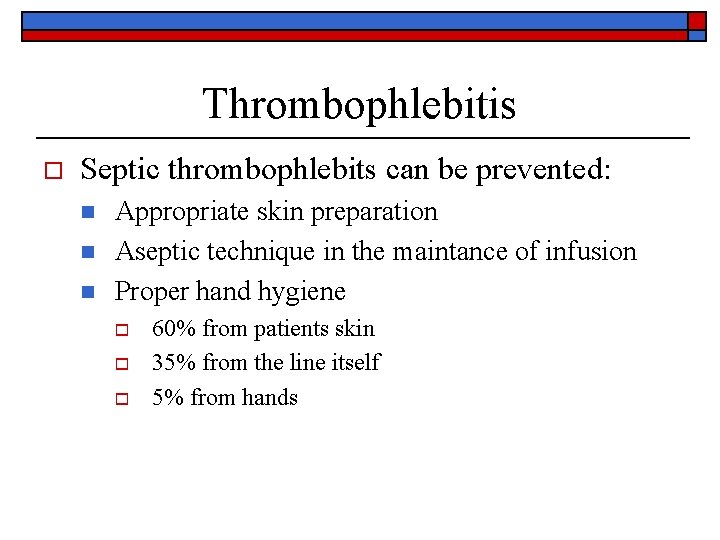 Thrombophlebitis

Septic thrombophlebits can be prevented:

Appropriate skin preparation

Aseptic technique in the maintance of infusion

Proper hand hygiene

60% from patients skin

35% from the line itself

5% from hands